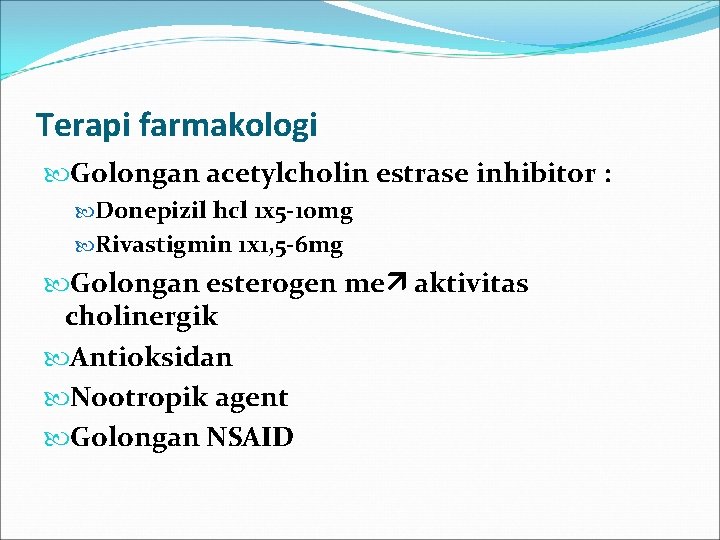 Terapi farmakologi

Golongan acetylcholin estrase inhibitor :

Donepizil hcl 1x5-10mg

Rivastigmin 1x1,5-6mg

Golongan esterogen me↗ aktivitas cholinergik

Antioksidan

Nootropik agent

Golongan NSAID